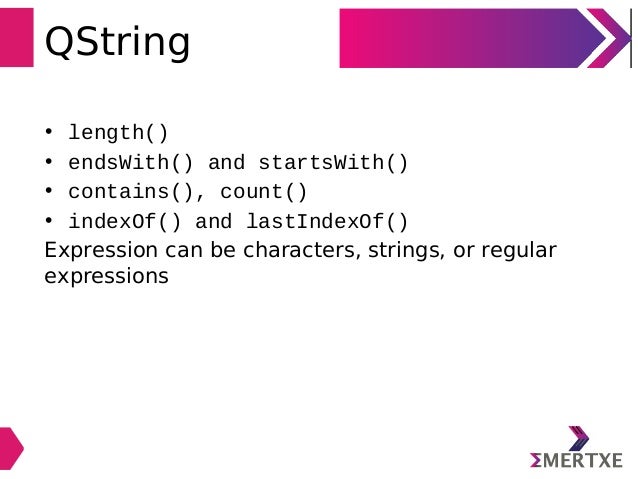 QString

• length()
• endsWith() and startsWith()
• contains(), count()
• indexOf() and lastIndexOf()
Expression can be characters, strings, or regular expressions

ΣMERTXE